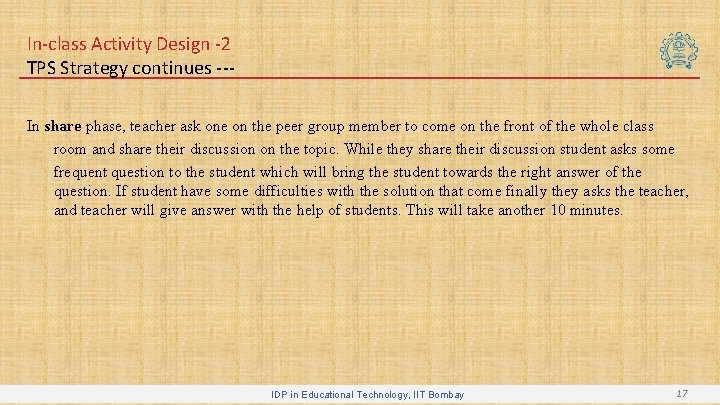 In-class Activity Design -2
TPS Strategy continues ---

In share phase, teacher ask one on the peer group member to come on the front of the whole class room and share their discussion on the topic. While they share their discussion student asks some frequent question to the student which will bring the student towards the right answer of the question. If student have some difficulties with the solution that come finally they asks the teacher, and teacher will give answer with the help of students. This will take another 10 minutes.

IDP in Educational Technology, IIT Bombay

17